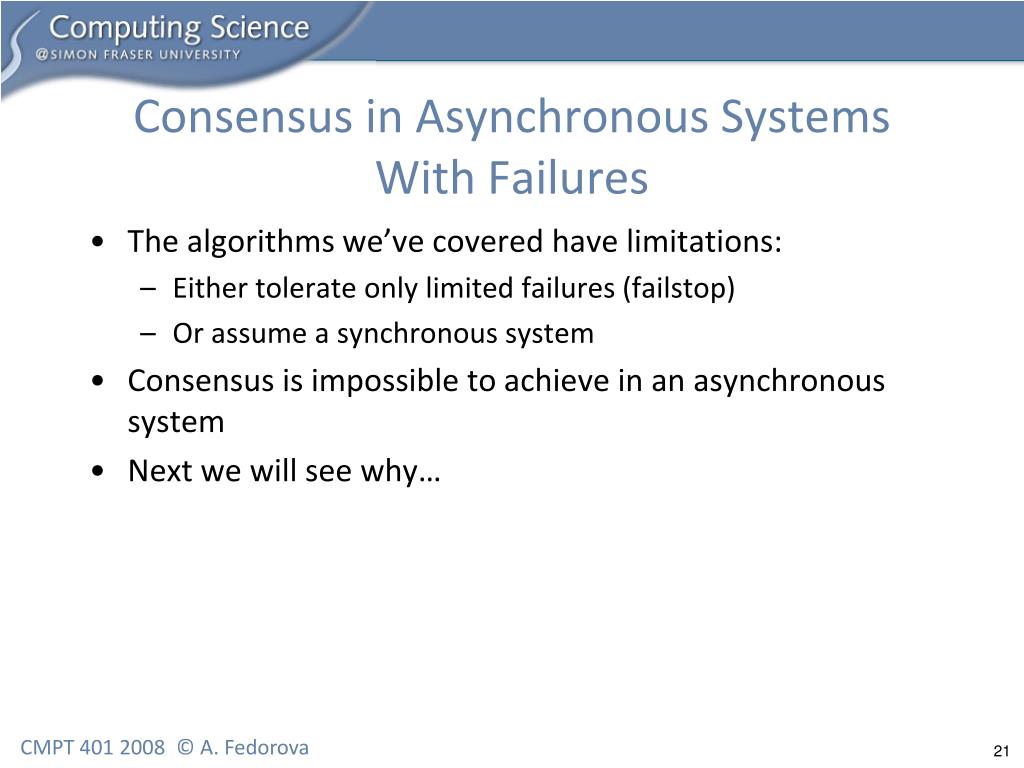 Computing Science
@SIMON FRASER UNIVERSITY

Consensus in Asynchronous Systems With Failures

• The algorithms we've covered have limitations:
– Either tolerate only limited failures (failstop)
– Or assume a synchronous system
• Consensus is impossible to achieve in an asynchronous system
• Next we will see why…

CMPT 401 2008 © A. Fedorova

21